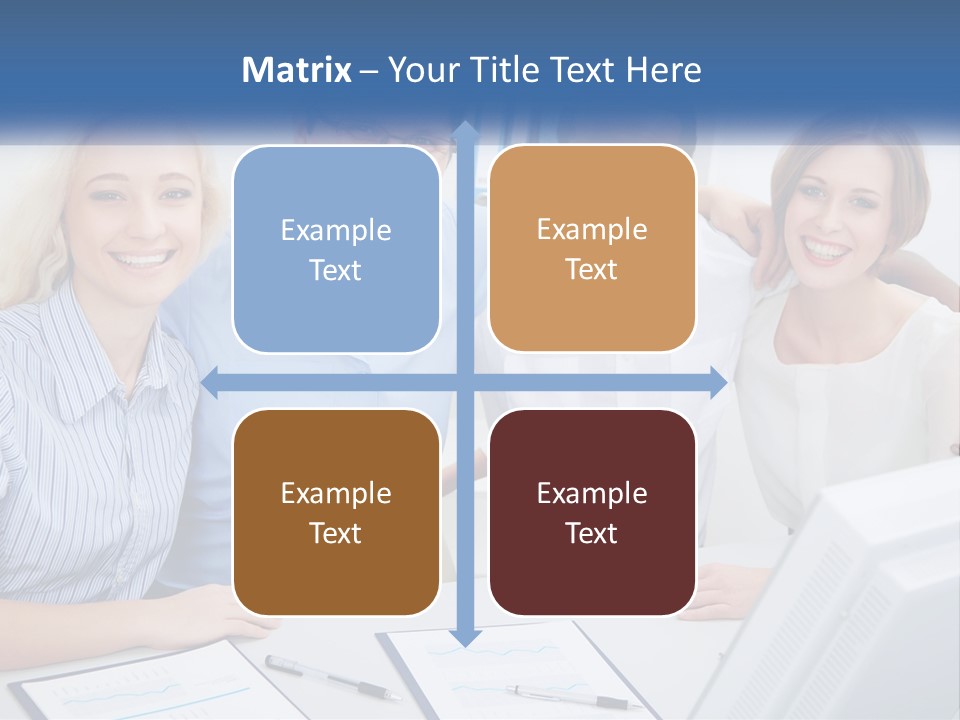 Matrix – Your Title Text Here

Example Text

Example Text

Example Text

Example Text